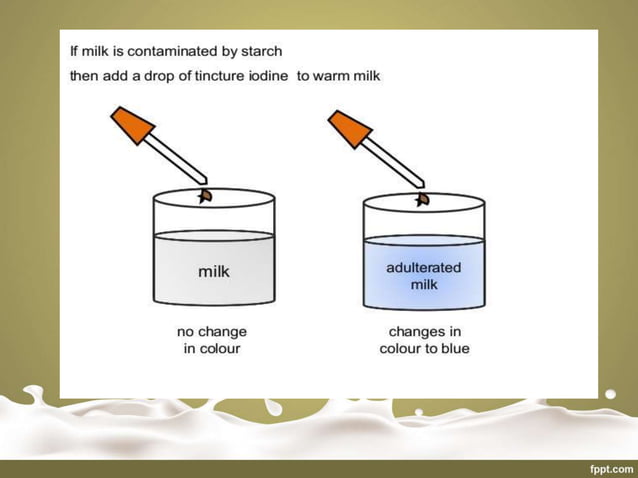 If milk is contaminated by starch

then add a drop of tincture iodine to warm milk

milk

no change in colour

adulterated milk

changes in colour to blue

fppt.com